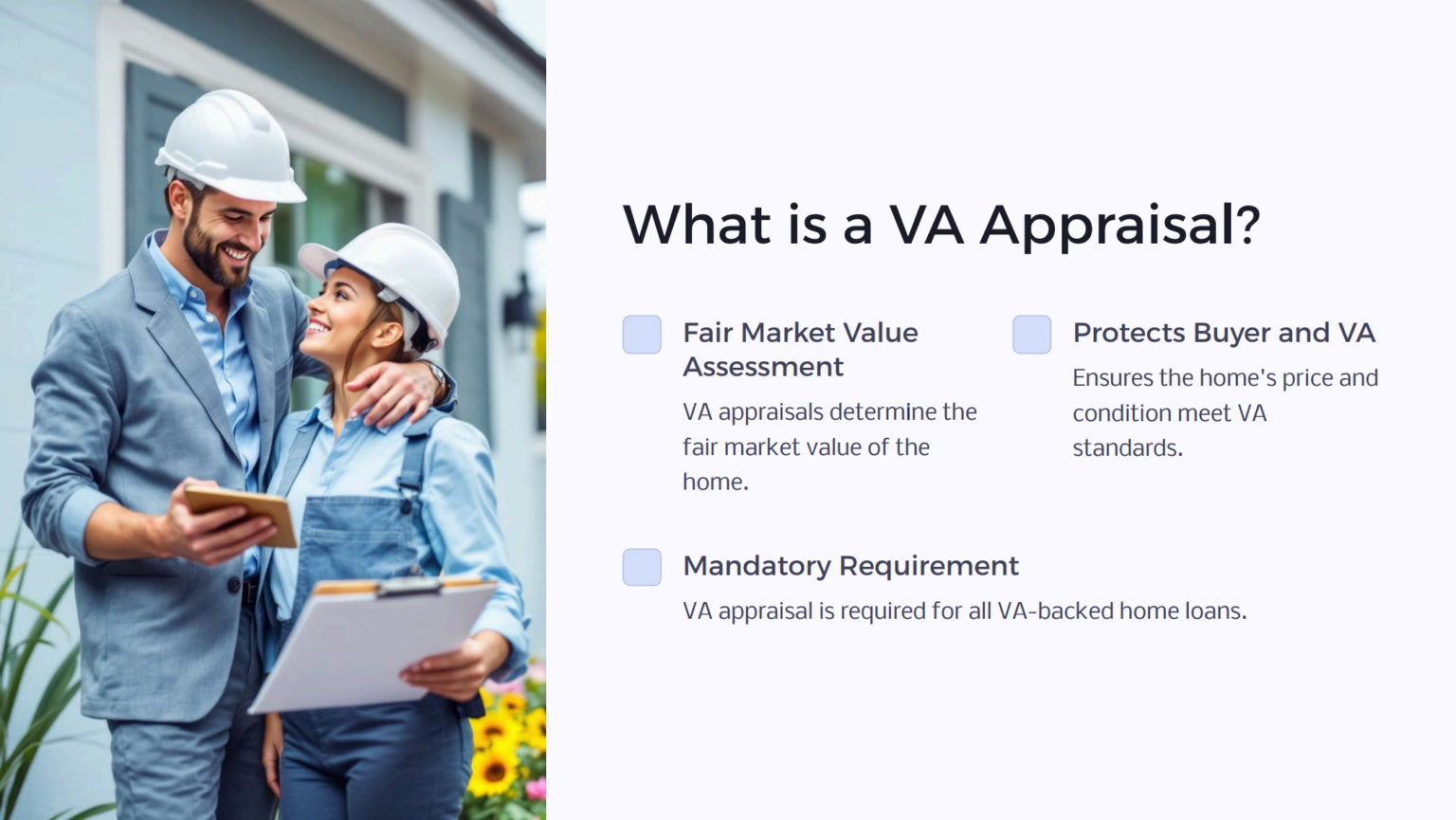 What is a VA Appraisal?

Fair Market Value Assessment

VA appraisals determine the fair market value of the home.

Protects Buyer and VA

Ensures the home's price and condition meet VA standards.

Mandatory Requirement

VA appraisal is required for all VA-backed home loans.